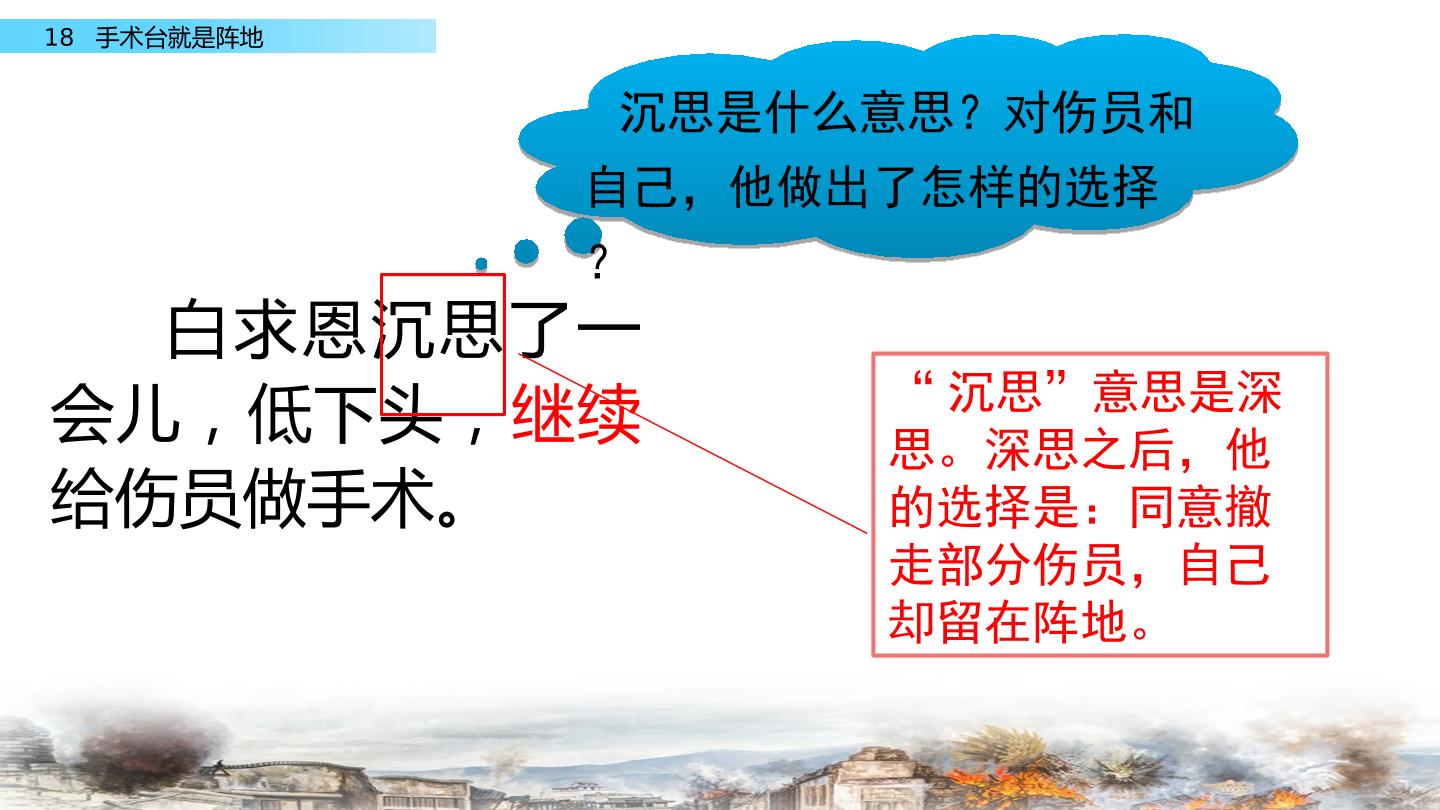 18 手术台就是阵地

沉思是什么意思？对伤员和自己，他做出了怎样的选择？

白求恩沉思了一会儿，低下头，继续给伤员做手术。

“沉思”意思是深思。深思之后，他的选择是：同意撤走部分伤员，自己却留在阵地。